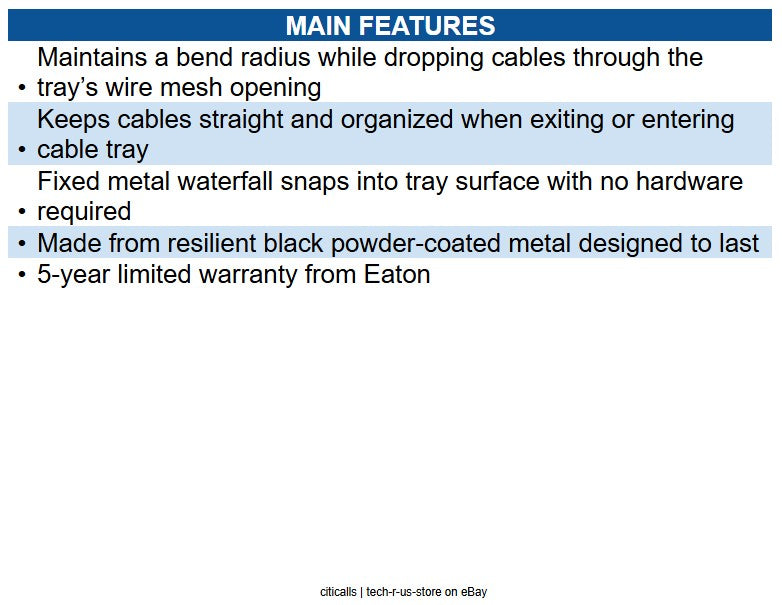 MAIN FEATURES

• Maintains a bend radius while dropping cables through the tray’s wire mesh opening
• Keeps cables straight and organized when exiting or entering cable tray
• Fixed metal waterfall snaps into tray surface with no hardware required
• Made from resilient black powder-coated metal designed to last
• 5-year limited warranty from Eaton

citicalls | tech-r-us-store on eBay